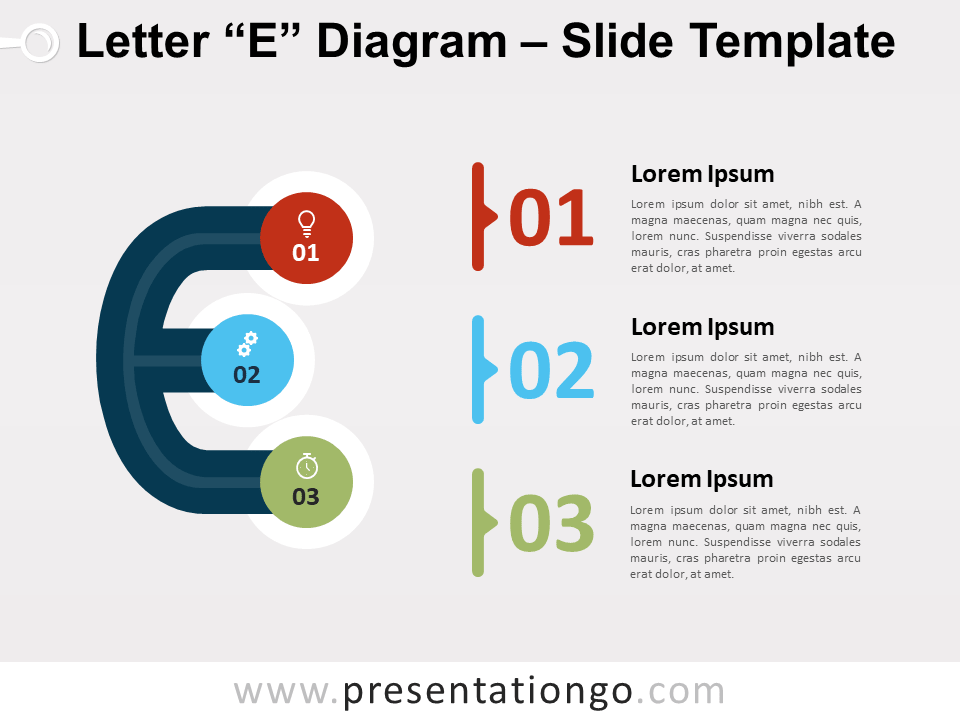 Letter “E” Diagram – Slide Template

01

02

03

01

Lorem Ipsum

Lorem ipsum dolor sit amet, nibh est. A magna maecenas, quam magna nec quis, lorem nunc. Suspendisse viverra sodales mauris, cras pharetra proin egestas arcu erat dolor, at amet.

02

Lorem Ipsum

Lorem ipsum dolor sit amet, nibh est. A magna maecenas, quam magna nec quis, lorem nunc. Suspendisse viverra sodales mauris, cras pharetra proin egestas arcu erat dolor, at amet.

03

Lorem Ipsum

Lorem ipsum dolor sit amet, nibh est. A magna maecenas, quam magna nec quis, lorem nunc. Suspendisse viverra sodales mauris, cras pharetra proin egestas arcu erat dolor, at amet.

www.presentationgo.com